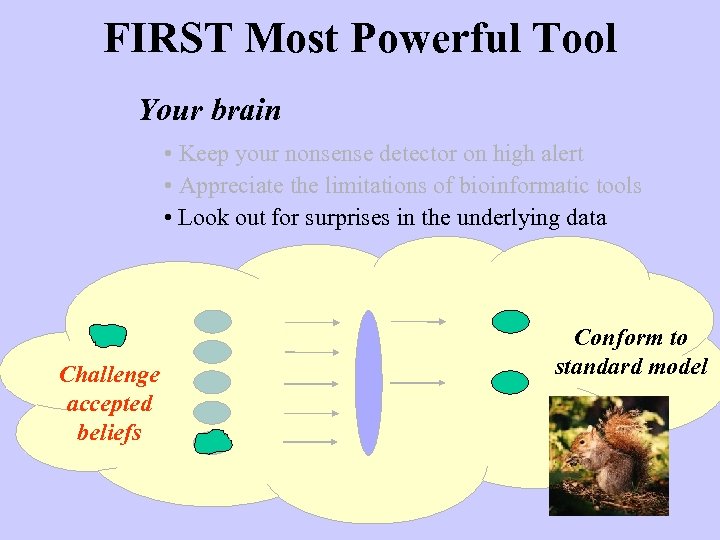 FIRST Most Powerful Tool

Your brain

• Keep your nonsense detector on high alert
• Appreciate the limitations of bioinformatic tools
• Look out for surprises in the underlying data

Challenge accepted beliefs

Conform to standard model